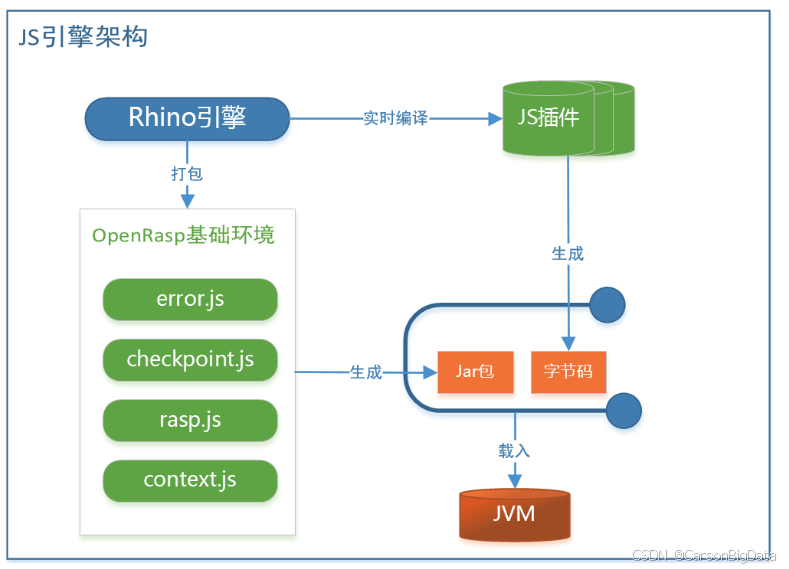 JS引擎架构

Rhino引擎

实时编译

JS插件

打包

OpenRasp基础环境

error.js

checkpoint.js

rasp.js

context.js

生成

生成

Jar包

字节码

载入

JVM

CSDN @CarsonBigData